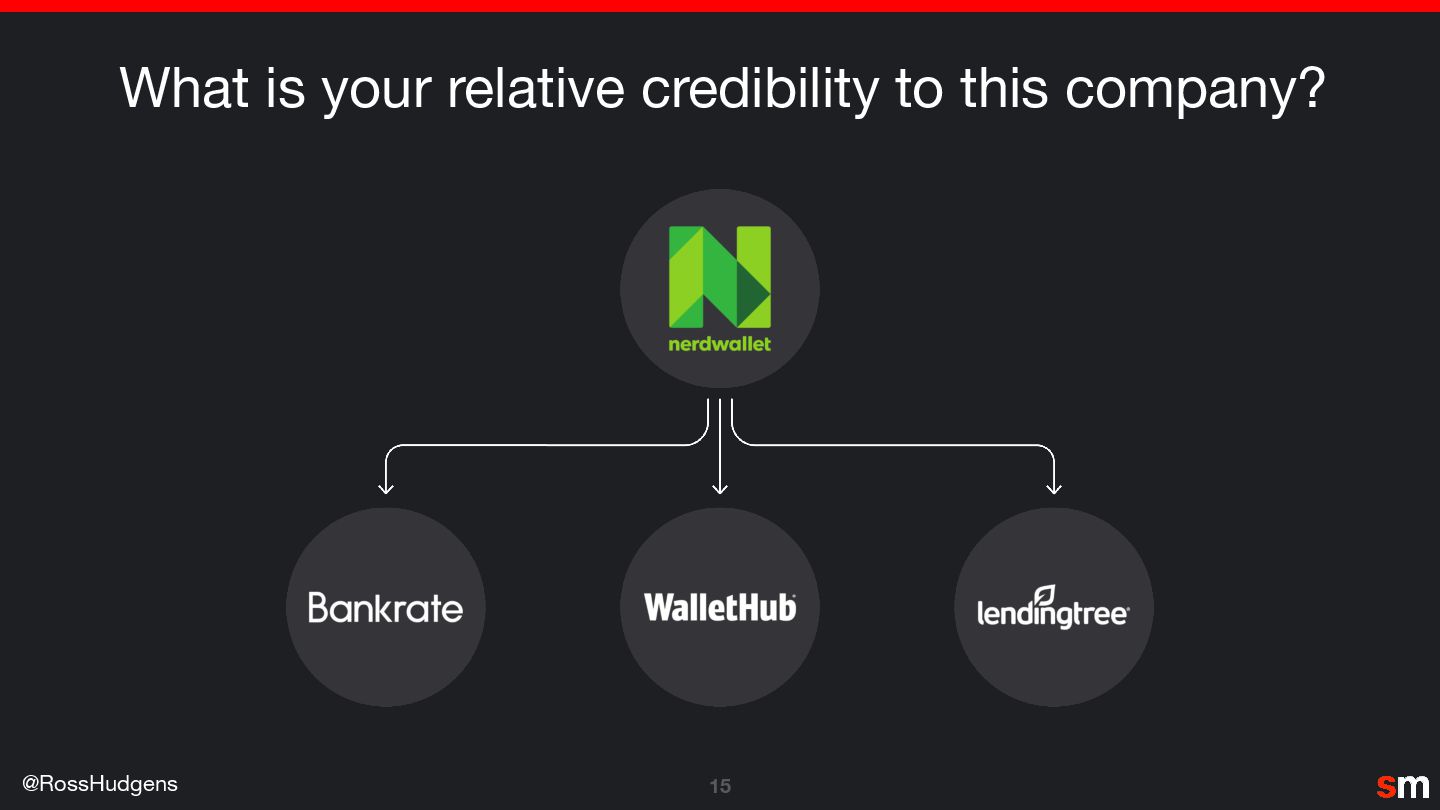 What is your relative credibility to this company?

nerdwallet

Bankrate

WalletHub

lendingtree

@RossHudgens

15

sm